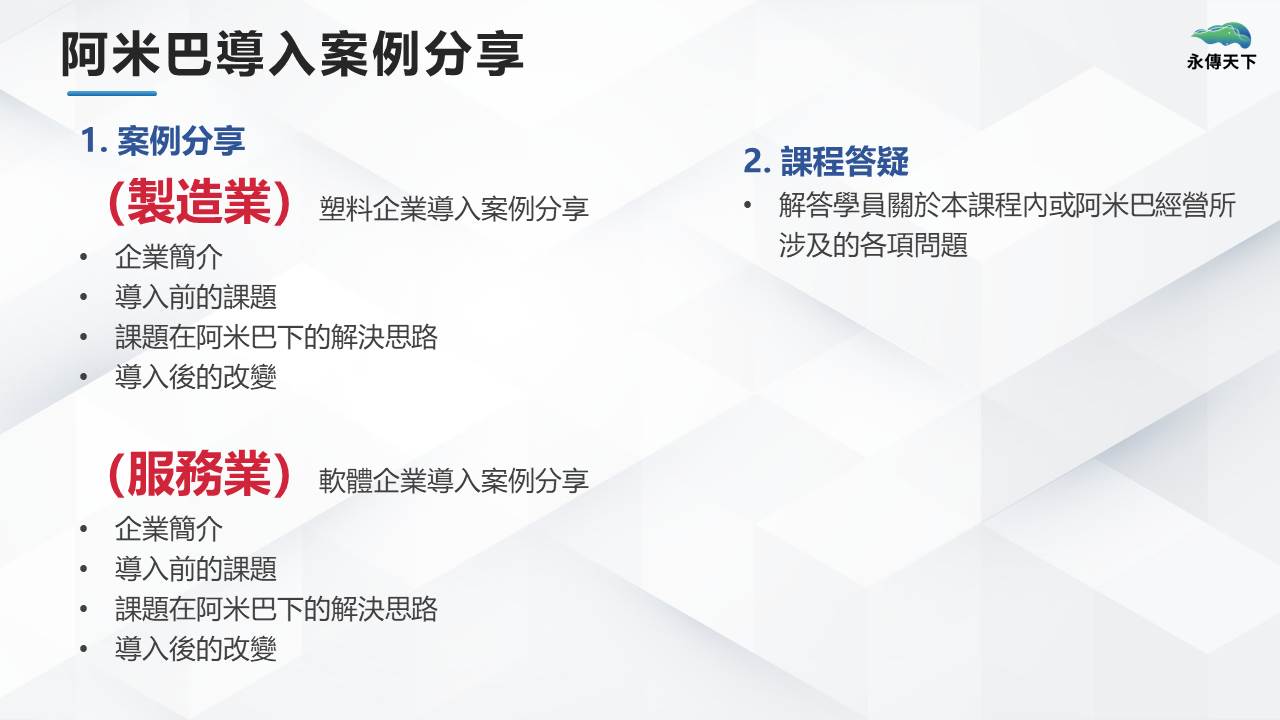 阿米巴導入案例分享

永傳天下

1. 案例分享

（製造業） 塑料企業導入案例分享

• 企業簡介
• 導入前的課題
• 課題在阿米巴下的解決思路
• 導入後的改變

（服務業） 軟體企業導入案例分享

• 企業簡介
• 導入前的課題
• 課題在阿米巴下的解決思路
• 導入後的改變

2. 課程答疑

• 解答學員關於本課程內或阿米巴經營所涉及的各項問題